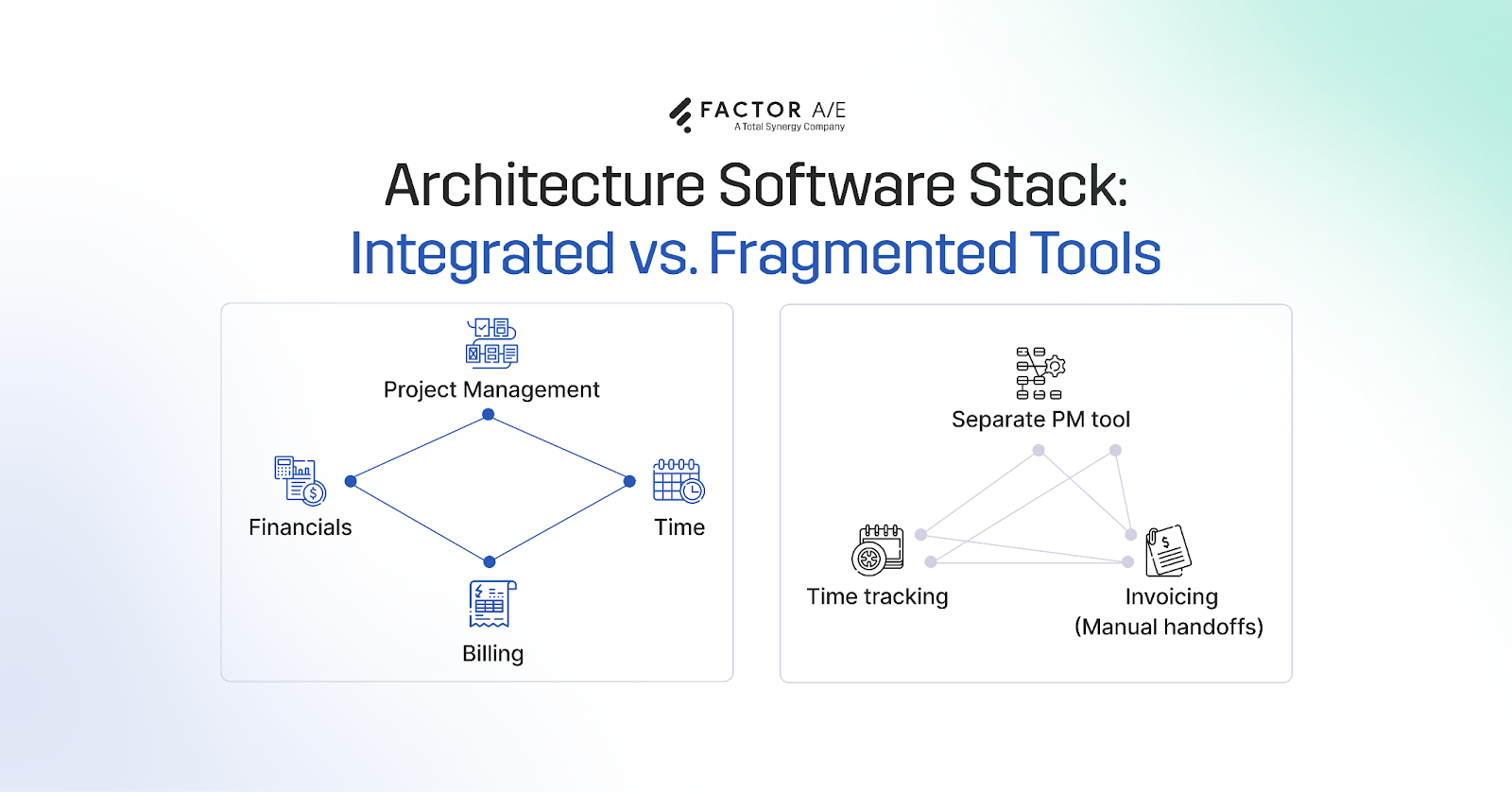 FACTOR A/E
A Total Synergy Company

Architecture Software Stack:
Integrated vs. Fragmented Tools

Project Management

Financials

Time

Billing

Separate PM tool

Time tracking

Invoicing
(Manual handoffs)